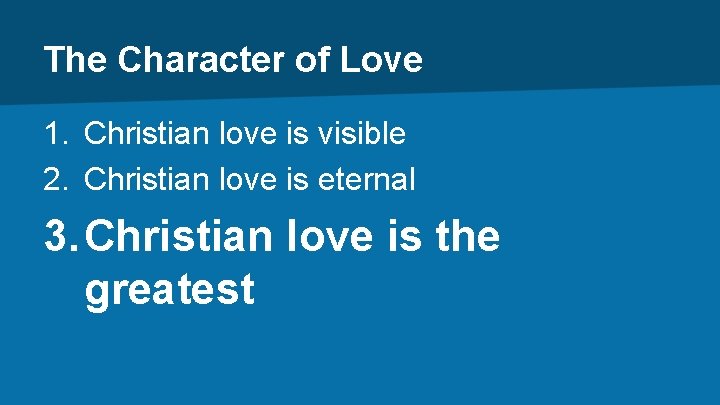 The Character of Love

1. Christian love is visible
2. Christian love is eternal
3. Christian love is the greatest